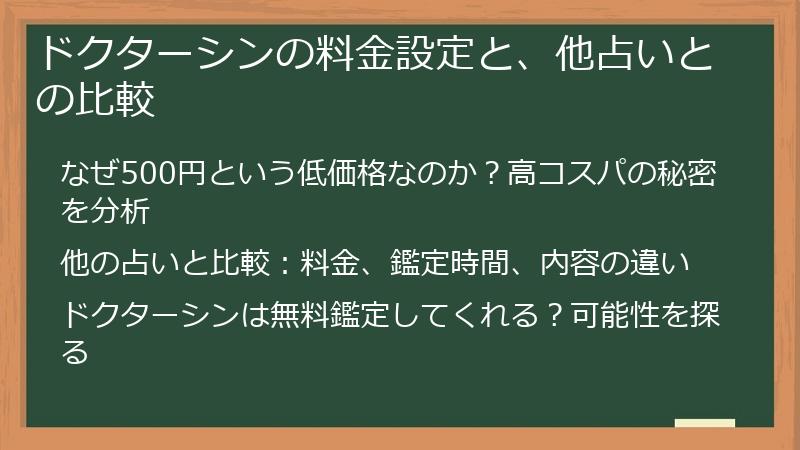 ドクターシンの料金設定と、他占いとの比較

なぜ500円という低価格なのか？高コスパの秘密を分析

他の占いと比較：料金、鑑定時間、内容の違い

ドクターシンは無料鑑定してくれる？可能性を探る